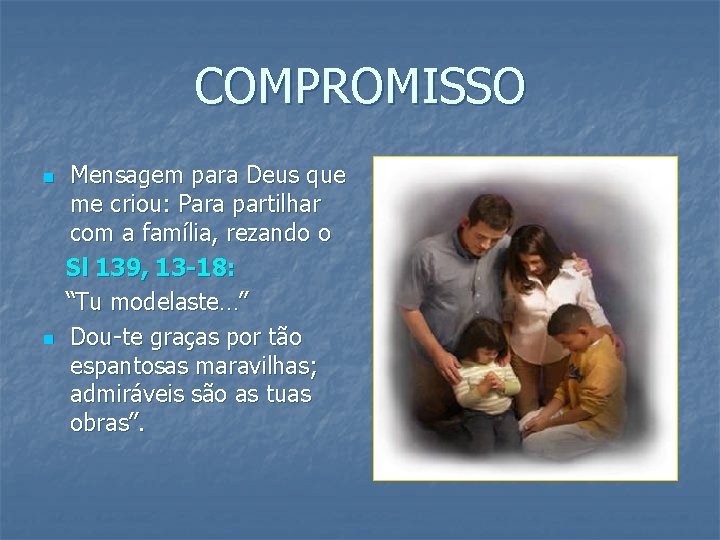 COMPROMISSO

• Mensagem para Deus que me criou: Para partilhar com a família, rezando o

Sl 139, 13-18:

"Tu modelaste…"

• Dou-te graças por tão espantosas maravilhas; admiráveis são as tuas obras".